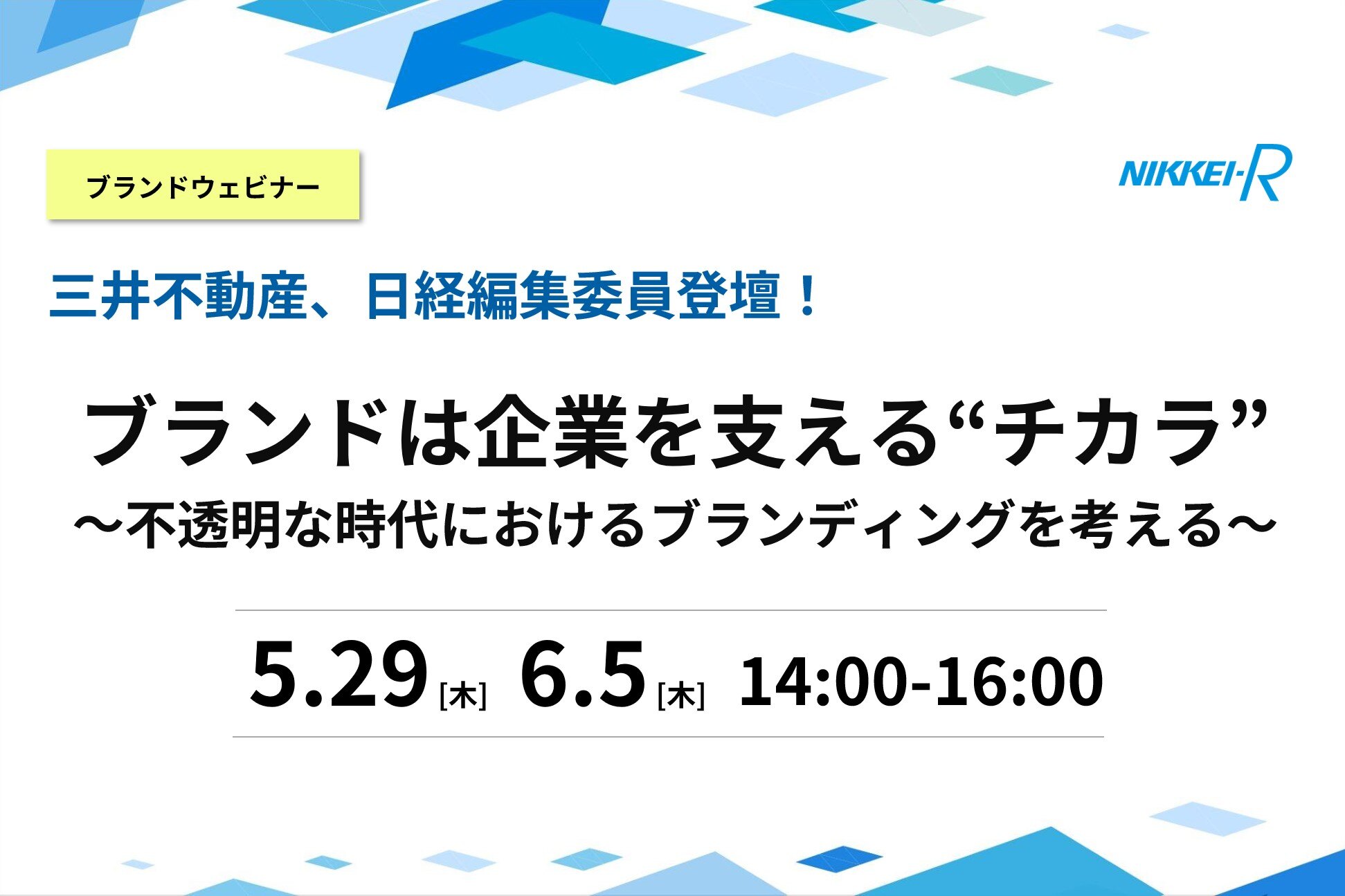 ブランドウェビナー

NIKKEI-R

三井不動産、日経編集委員登壇！

ブランドは企業を支える“チカラ”
～不透明な時代におけるブランディングを考える～

5.29[木] 6.5[木] 14:00-16:00